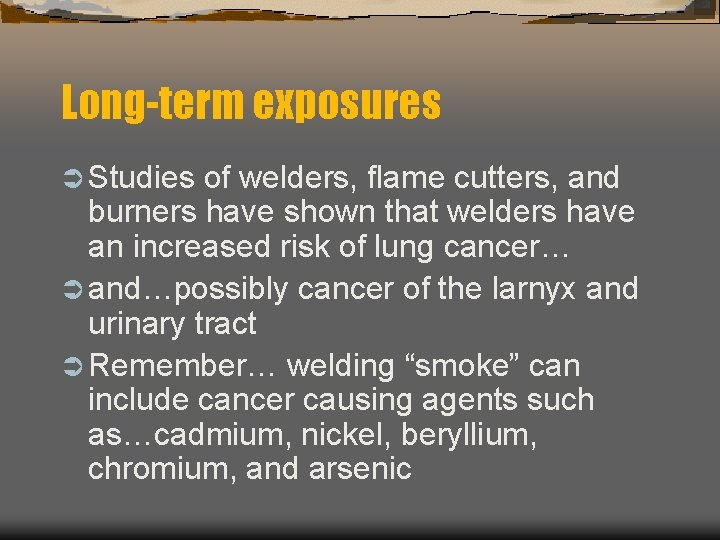 Long-term exposures

➲ Studies of welders, flame cutters, and burners have shown that welders have an increased risk of lung cancer…

➲ and…possibly cancer of the larnyx and urinary tract

➲ Remember… welding “smoke” can include cancer causing agents such as…cadmium, nickel, beryllium, chromium, and arsenic